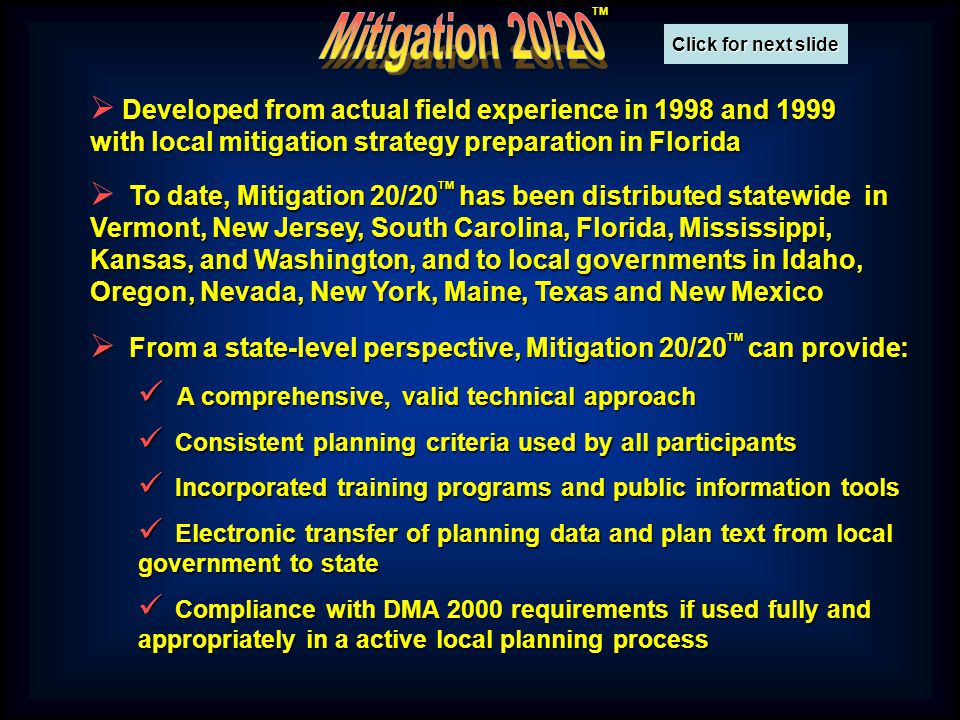 Mitigation 20/20™

Click for next slide

➢ Developed from actual field experience in 1998 and 1999 with local mitigation strategy preparation in Florida

➢ To date, Mitigation 20/20™ has been distributed statewide in Vermont, New Jersey, South Carolina, Florida, Mississippi, Kansas, and Washington, and to local governments in Idaho, Oregon, Nevada, New York, Maine, Texas and New Mexico

➢ From a state-level perspective, Mitigation 20/20™ can provide:

✓ A comprehensive, valid technical approach

✓ Consistent planning criteria used by all participants

✓ Incorporated training programs and public information tools

✓ Electronic transfer of planning data and plan text from local government to state

✓ Compliance with DMA 2000 requirements if used fully and appropriately in a active local planning process